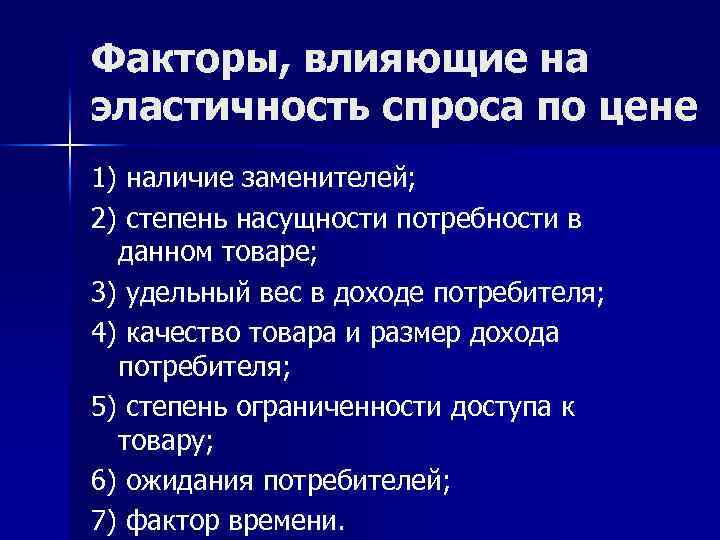 Факторы, влияющие на эластичность спроса по цене

1) наличие заменителей;

2) степень насущности потребности в данном товаре;

3) удельный вес в доходе потребителя;

4) качество товара и размер дохода потребителя;

5) степень ограниченности доступа к товару;

6) ожидания потребителей;

7) фактор времени.